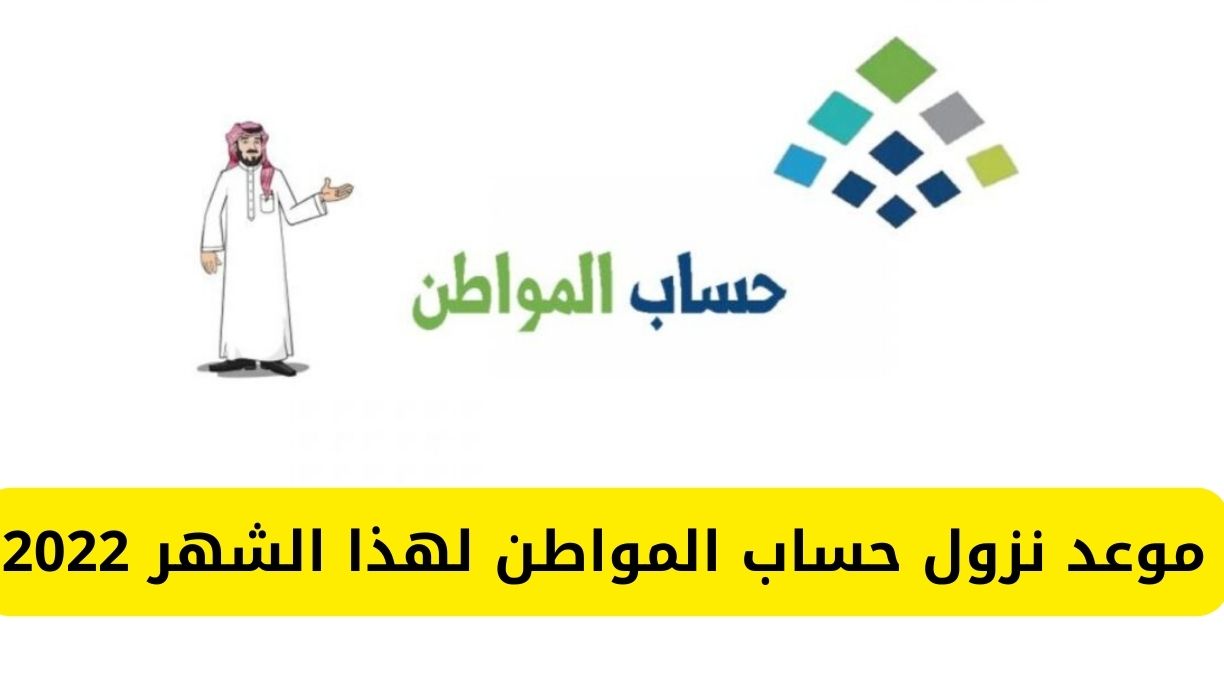 حساب المواطن

موعد نزول حساب المواطن لهذا الشهر 2022